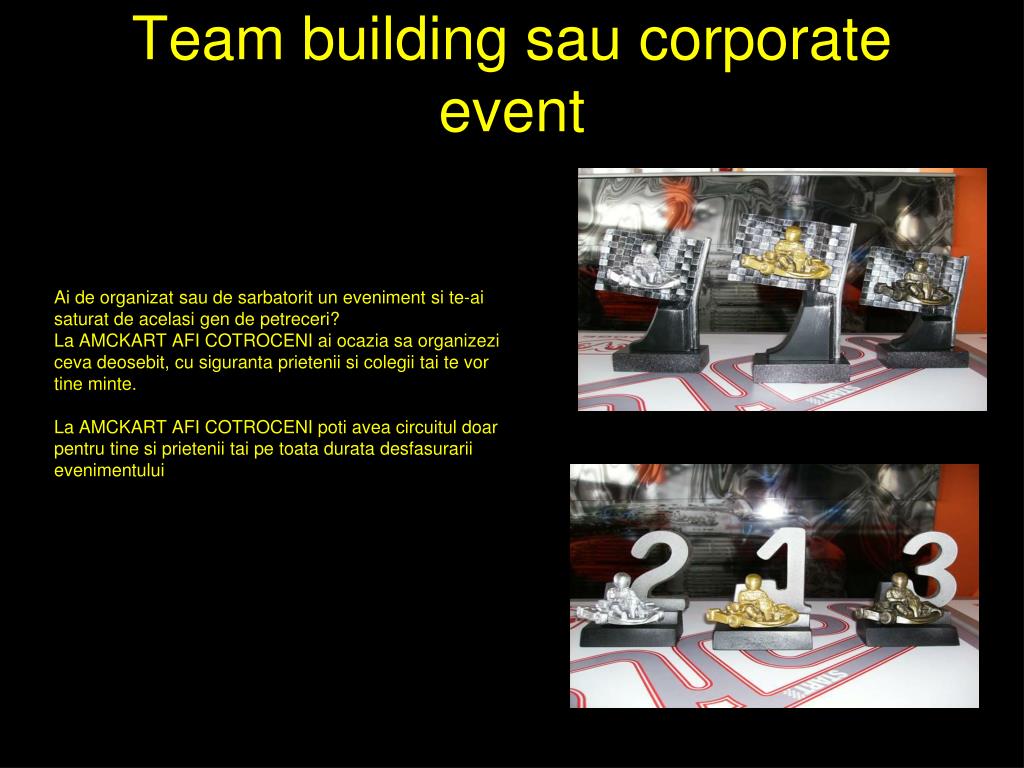 Team building sau corporate event

Ai de organizat sau de sarbatorit un eveniment si te-ai saturat de acelasi gen de petreceri?
La AMCKART AFI COTROCENI ai ocazia sa organizezi ceva deosebit, cu siguranta prietenii si colegii tai te vor tine minte.

La AMCKART AFI COTROCENI poti avea circuitul doar pentru tine si prietenii tai pe toata durata desfasurarii evenimentului

2 1 3